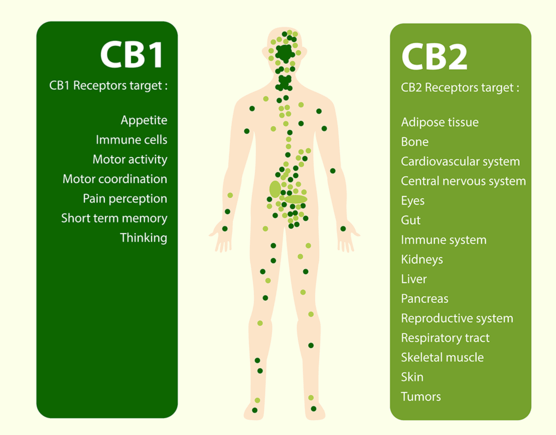 CB1
CB1 Receptors target :

Appetite
Immune cells
Motor activity
Motor coordination
Pain perception
Short term memory
Thinking

CB2
CB2 Receptors target :

Adipose tissue
Bone
Cardiovascular system
Central nervous system
Eyes
Gut
Immune system
Kidneys
Liver
Pancreas
Reproductive system
Respiratory tract
Skeletal muscle
Skin
Tumors